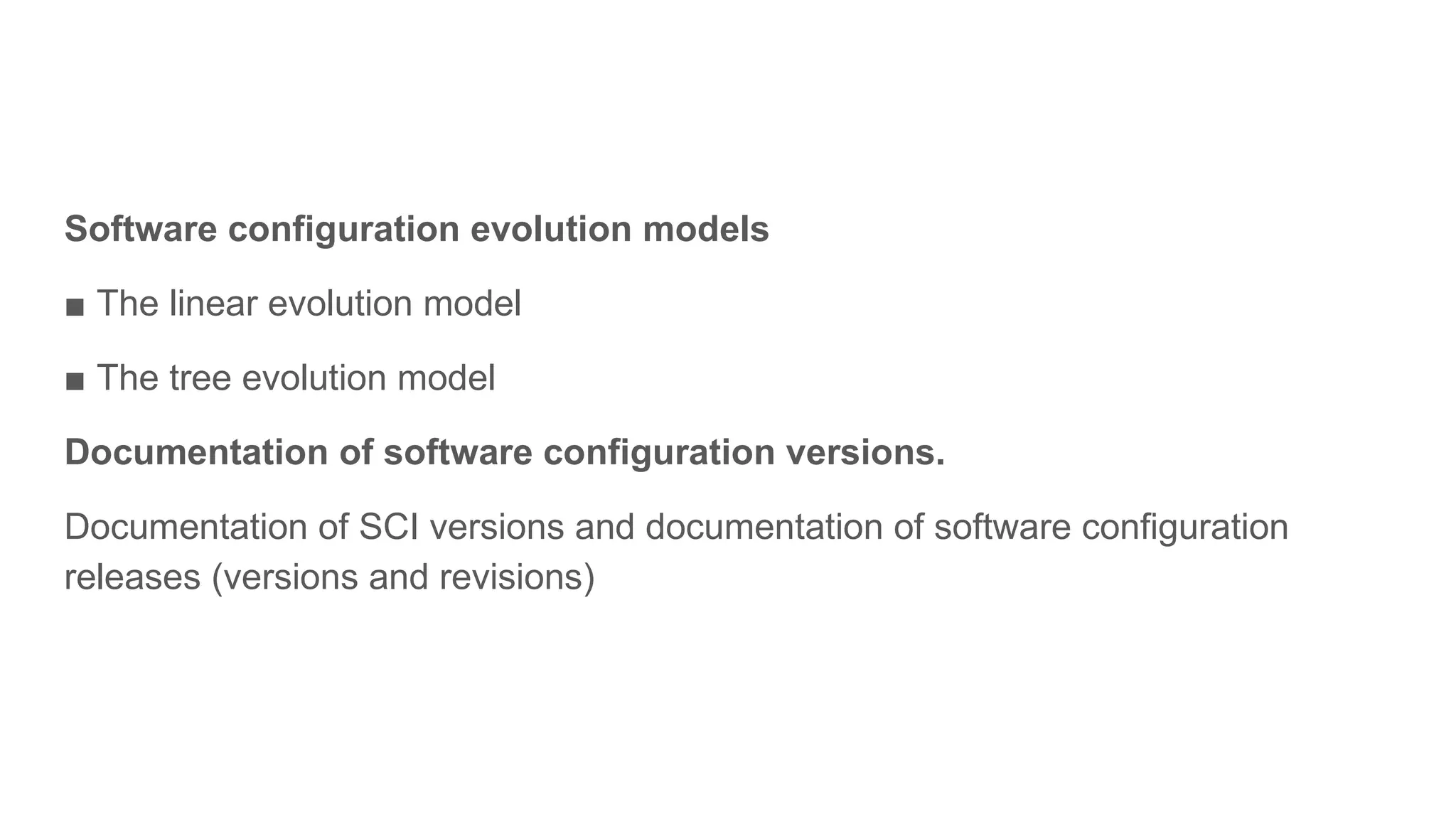 Software configuration evolution models

■ The linear evolution model

■ The tree evolution model

Documentation of software configuration versions.

Documentation of SCI versions and documentation of software configuration releases (versions and revisions)